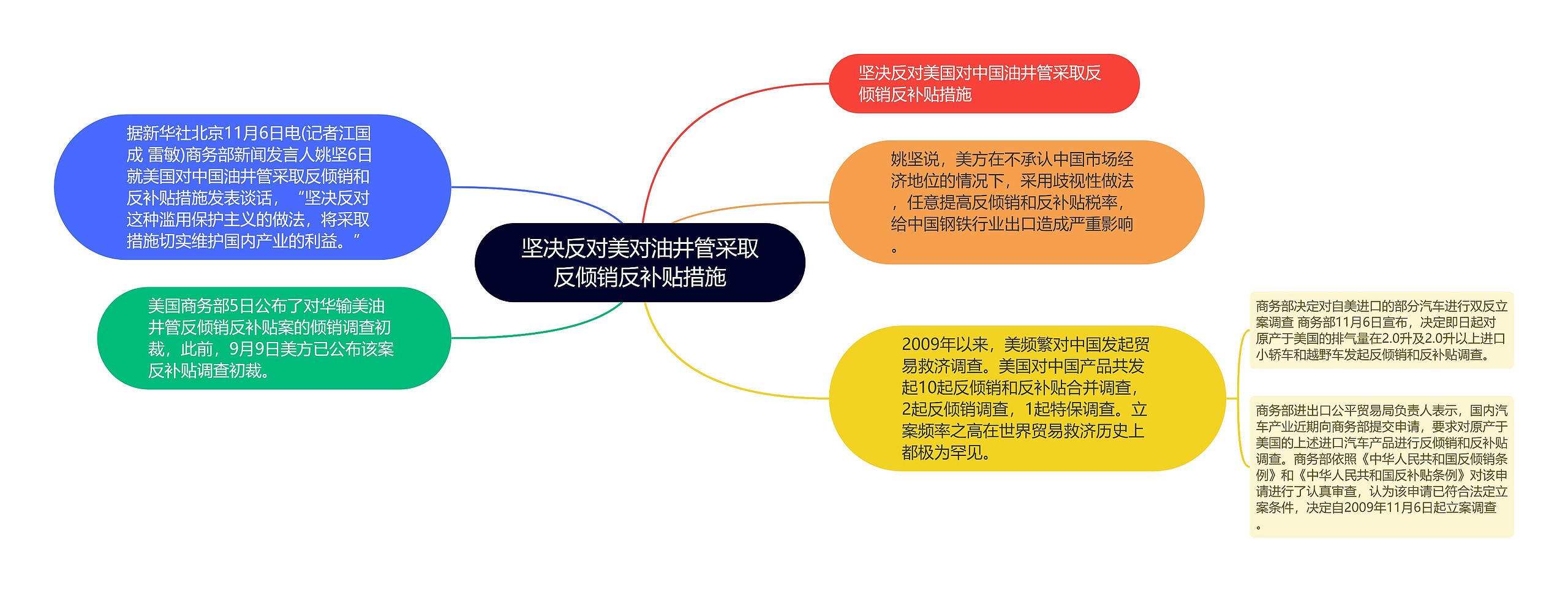 坚决反对美对油井管采取反倾销反补贴措施

据新华社北京11月6日电(记者江国成 雷敏)商务部新闻发言人姚坚6日就美国对中国油井管采取反倾销和反补贴措施发表谈话，“坚决反对这种滥用保护主义的做法，将采取措施切实维护国内产业的利益。”

美国商务部5日公布了对华输美油井管反倾销反补贴案的倾销调查初裁，此前，9月9日美方已公布该案反补贴调查初裁。

坚决反对美国对中国油井管采取反倾销反补贴措施

姚坚说，美方在不承认中国市场经济地位的情况下，采用歧视性做法，任意提高反倾销和反补贴税率，给中国钢铁行业出口造成严重影响。

2009年以来，美频繁对中国发起贸易救济调查。美国对中国产品共发起10起反倾销和反补贴合并调查，2起反倾销调查，1起特保调查。立案频率之高在世界贸易救济历史上都极为罕见。

商务部决定对自美进口的部分汽车进行双反立案调查 商务部11月6日宣布，决定即日起对原产于美国的排气量在2.0升及2.0升以上进口小轿车和越野车发起反倾销和反补贴调查。

商务部进出口公平贸易局负责人表示，国内汽车产业近期向商务部提交申请，要求对原产于美国的上述进口汽车产品进行反倾销和反补贴调查。商务部依照《中华人民共和国反倾销条例》和《中华人民共和国反补贴条例》对该申请进行了认真审查，认为该申请已符合法定立案条件，决定自2009年11月6日起立案调查。